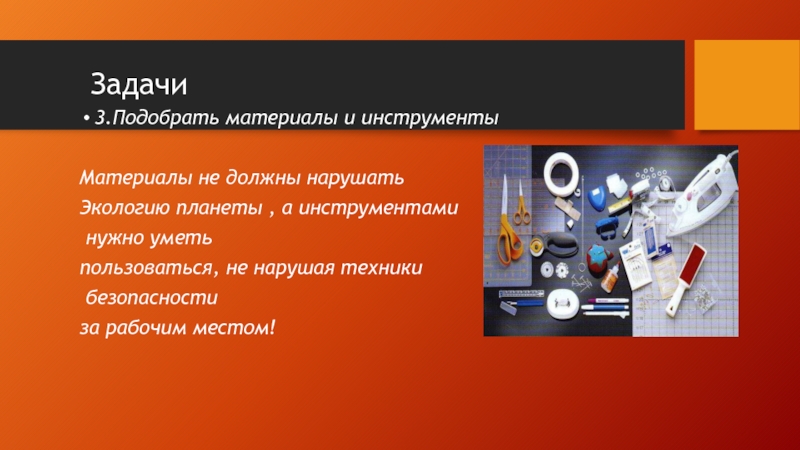 Задачи

• 3.Подобрать материалы и инструменты

Материалы не должны нарушать
Экологию планеты , а инструментами
нужно уметь
пользоваться, не нарушая техники
безопасности
за рабочим местом!